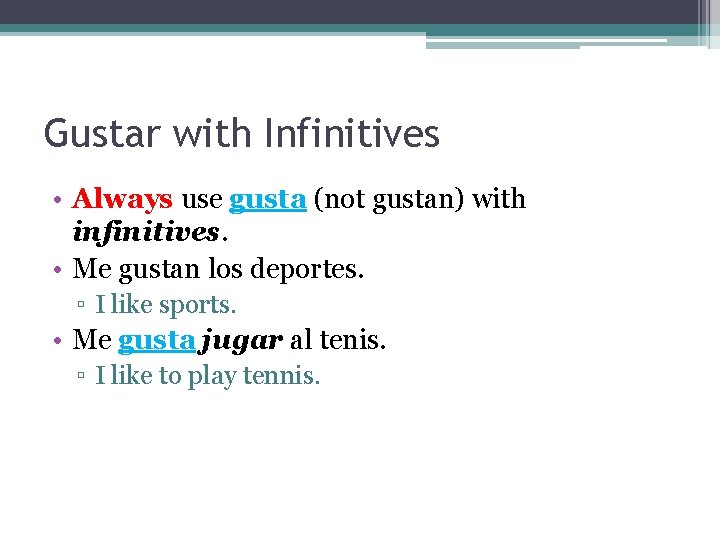 Gustar with Infinitives

• Always use gusta (not gustan) with infinitives.
• Me gustan los deportes.
▫ I like sports.
• Me gusta jugar al tenis.
▫ I like to play tennis.